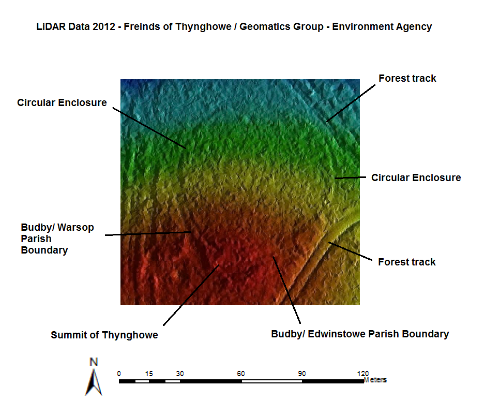 LiDAR Data 2012 - Freinds of Thynghowe / Geomatics Group - Environment Agency

Forest track

Circular Enclosure

Circular Enclosure

Budby/ Warsop Parish Boundary

Forest track

Summit of Thynghowe

Budby/ Edwinstowe Parish Boundary

N

0 15 30 60 90 120 Meters